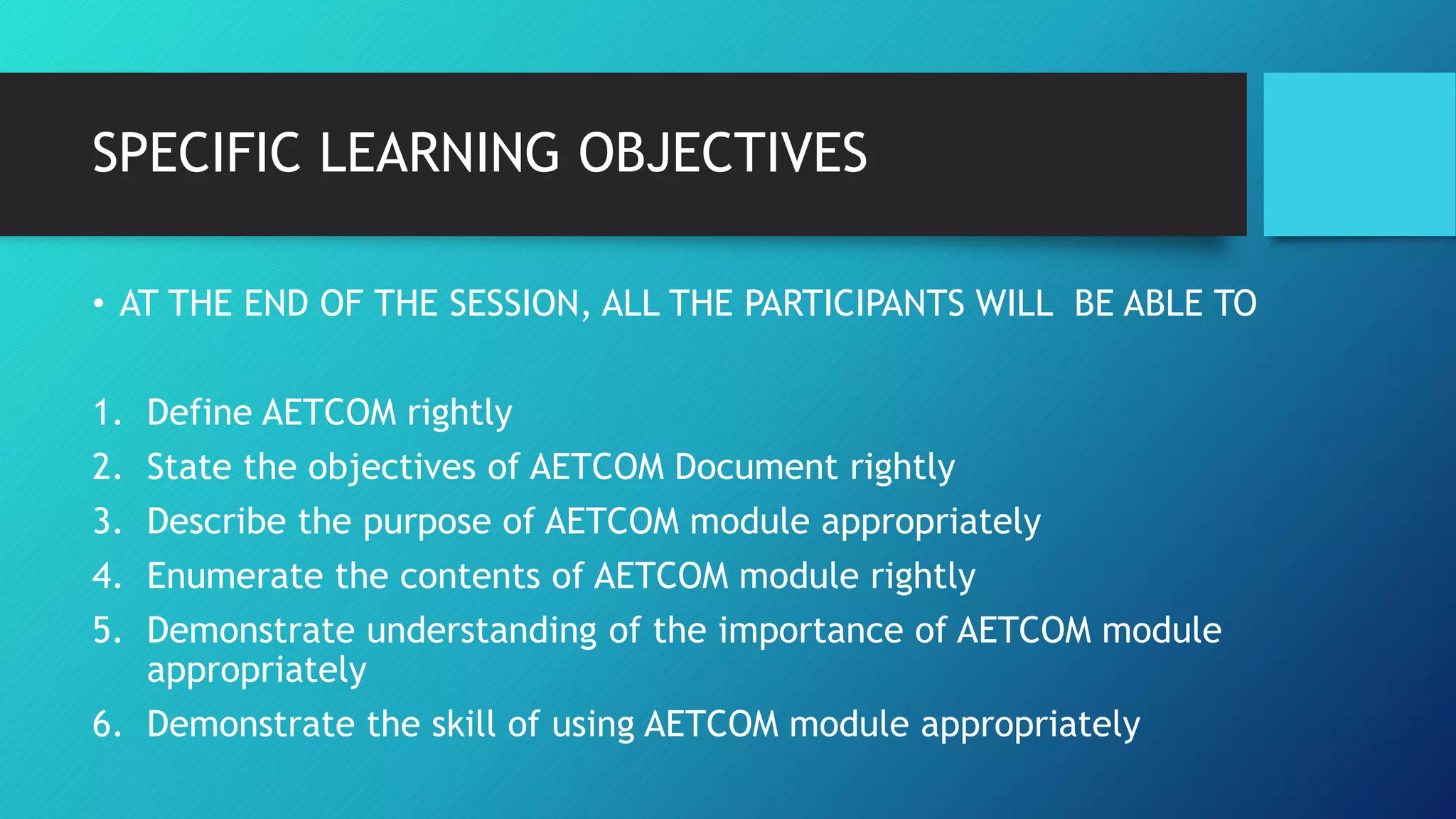 SPECIFIC LEARNING OBJECTIVES

• AT THE END OF THE SESSION, ALL THE PARTICIPANTS WILL BE ABLE TO

1. Define AETCOM rightly
2. State the objectives of AETCOM Document rightly
3. Describe the purpose of AETCOM module appropriately
4. Enumerate the contents of AETCOM module rightly
5. Demonstrate understanding of the importance of AETCOM module appropriately
6. Demonstrate the skill of using AETCOM module appropriately